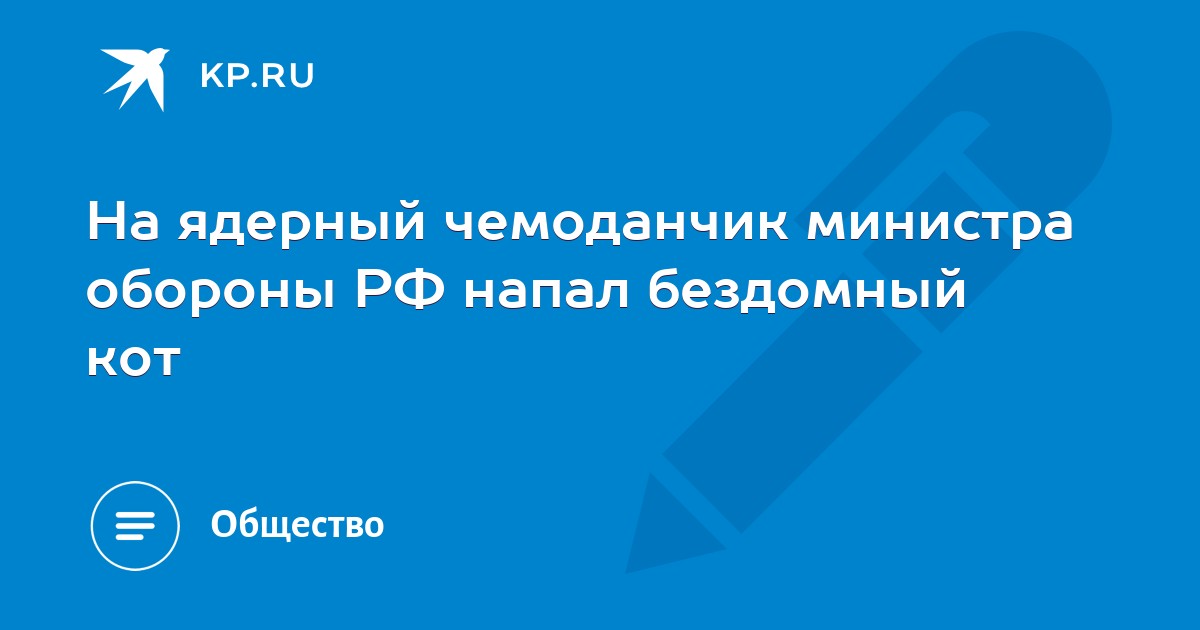 KP.RU

На ядерный чемоданчик министра обороны РФ напал бездомный кот

Общество